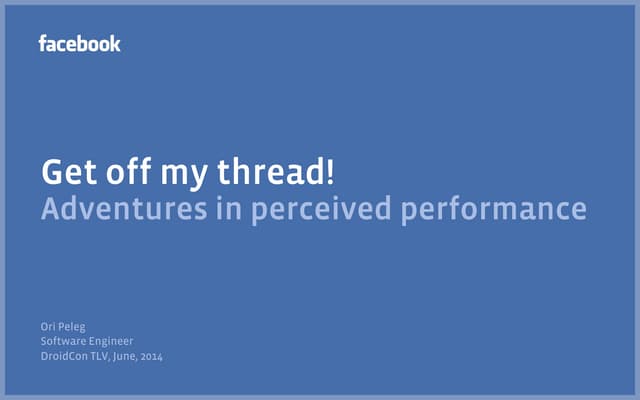 facebook

Get off my thread!
Adventures in perceived performance

Ori Peleg
Software Engineer
DroidCon TLV, June, 2014